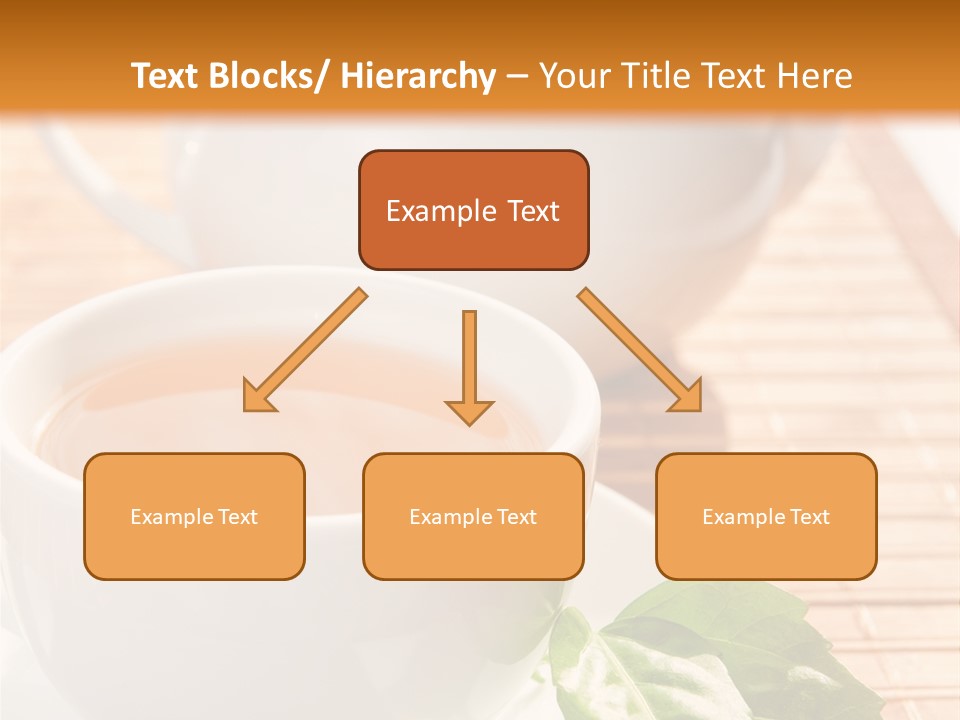 Text Blocks/ Hierarchy – Your Title Text Here

Example Text

Example Text

Example Text

Example Text